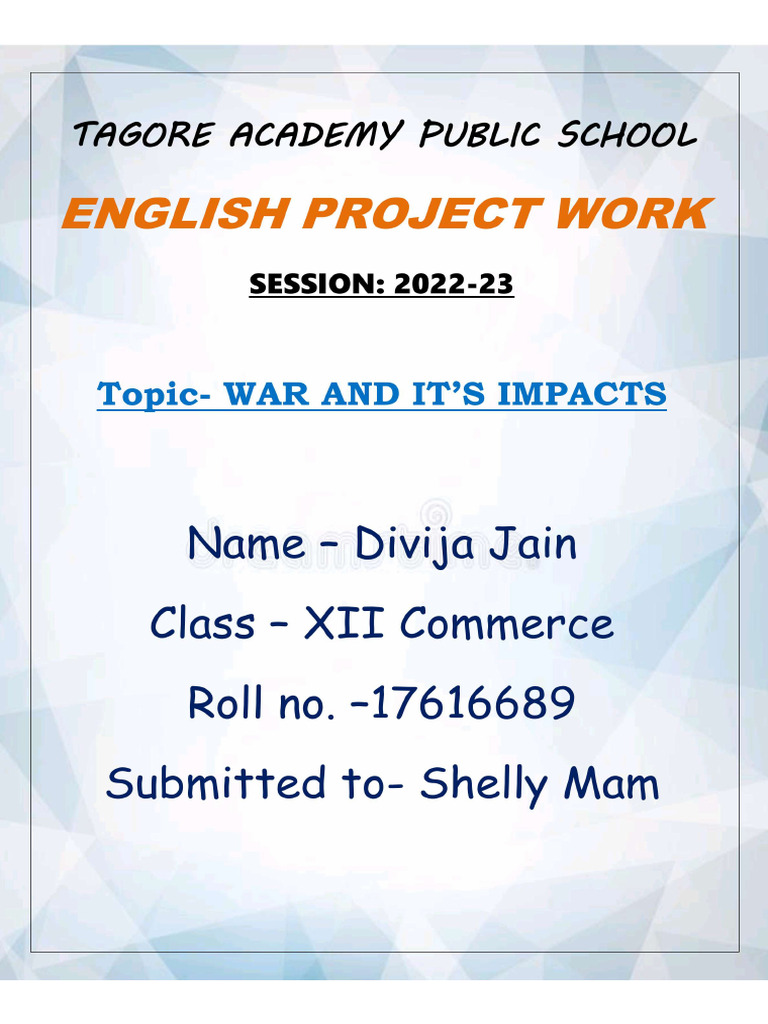 TAGORE ACADEMY PUBLIC SCHOOL

ENGLISH PROJECT WORK

SESSION: 2022-23

Topic- WAR AND IT'S IMPACTS

Name – Divija Jain

Class – XII Commerce

Roll no. –17616689

Submitted to- Shelly Mam